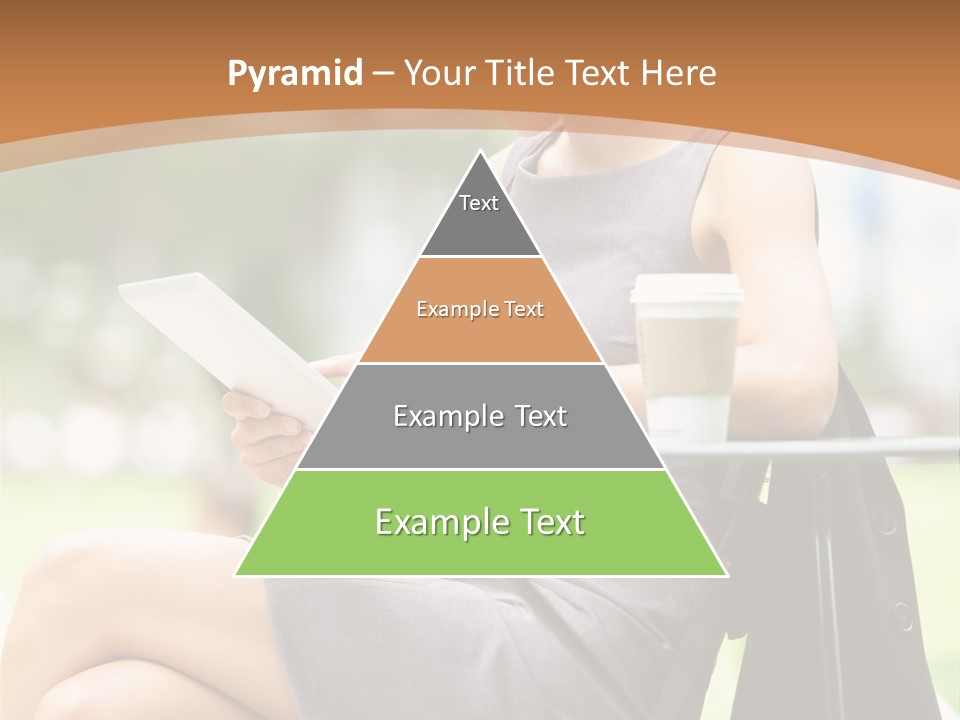 Pyramid – Your Title Text Here

Text

Example Text

Example Text

Example Text